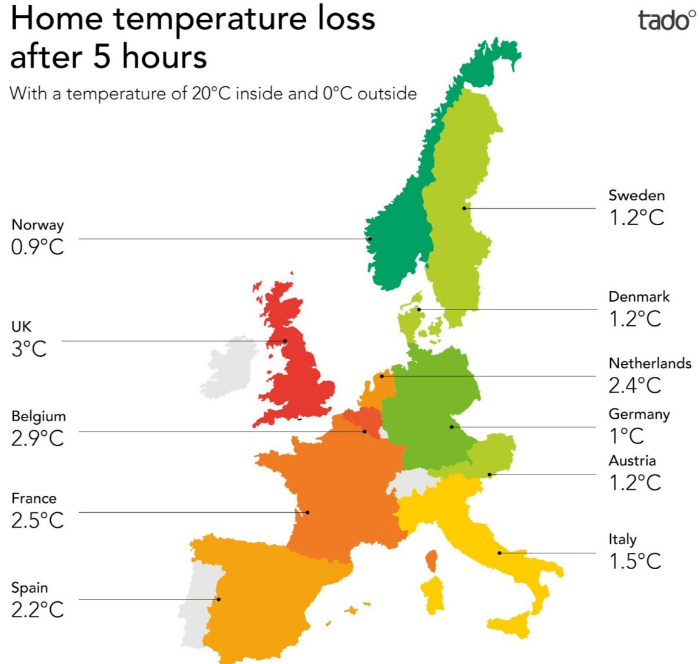 Home temperature loss after 5 hours

tado°

With a temperature of 20°C inside and 0°C outside

Norway
0.9°C

UK
3°C

Belgium
2.9°C

France
2.5°C

Spain
2.2°C

Sweden
1.2°C

Denmark
1.2°C

Netherlands
2.4°C

Germany
1°C

Austria
1.2°C

Italy
1.5°C